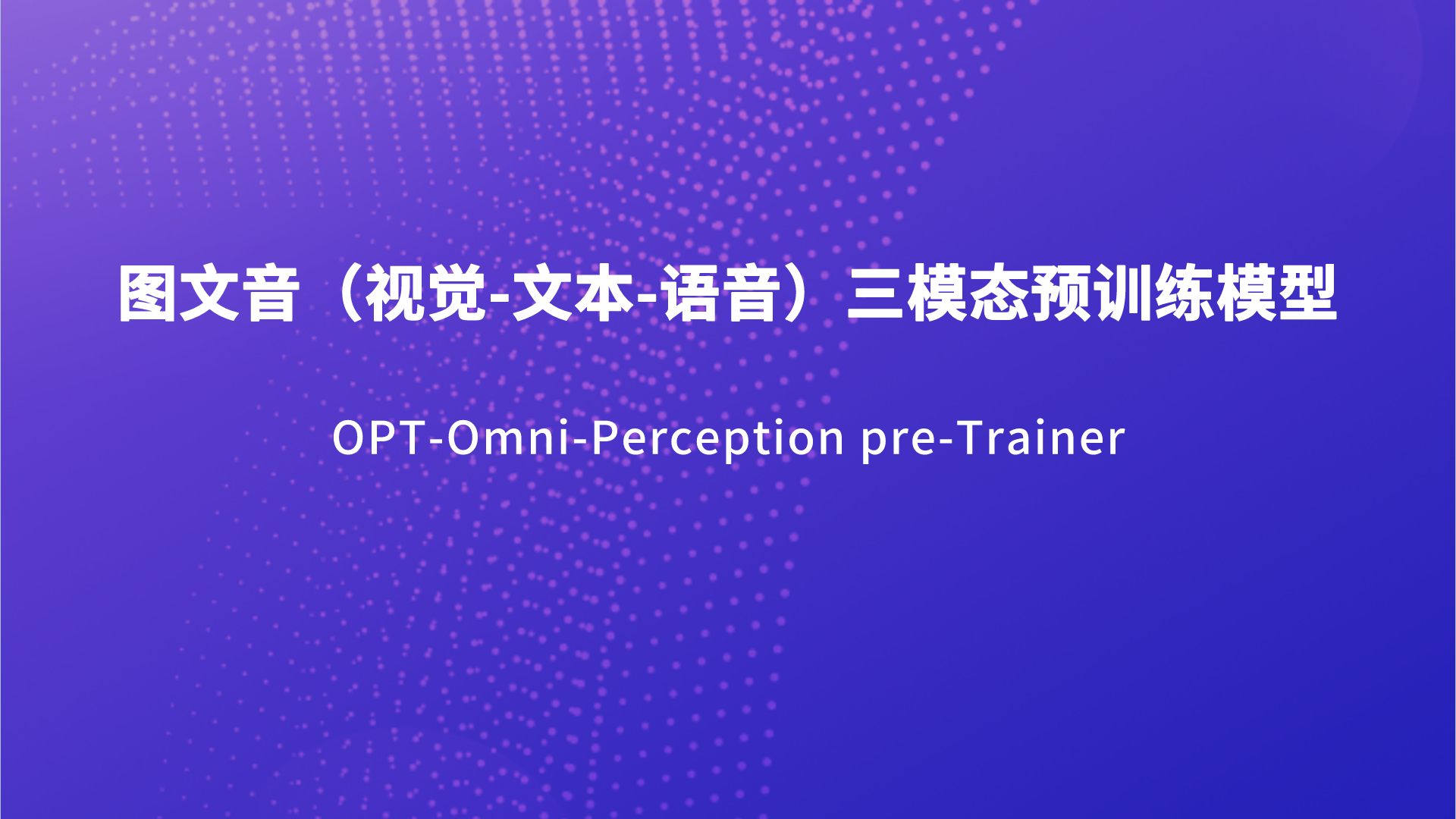 图文音（视觉-文本-语音）三模态预训练模型

OPT-Omni-Perception pre-Trainer